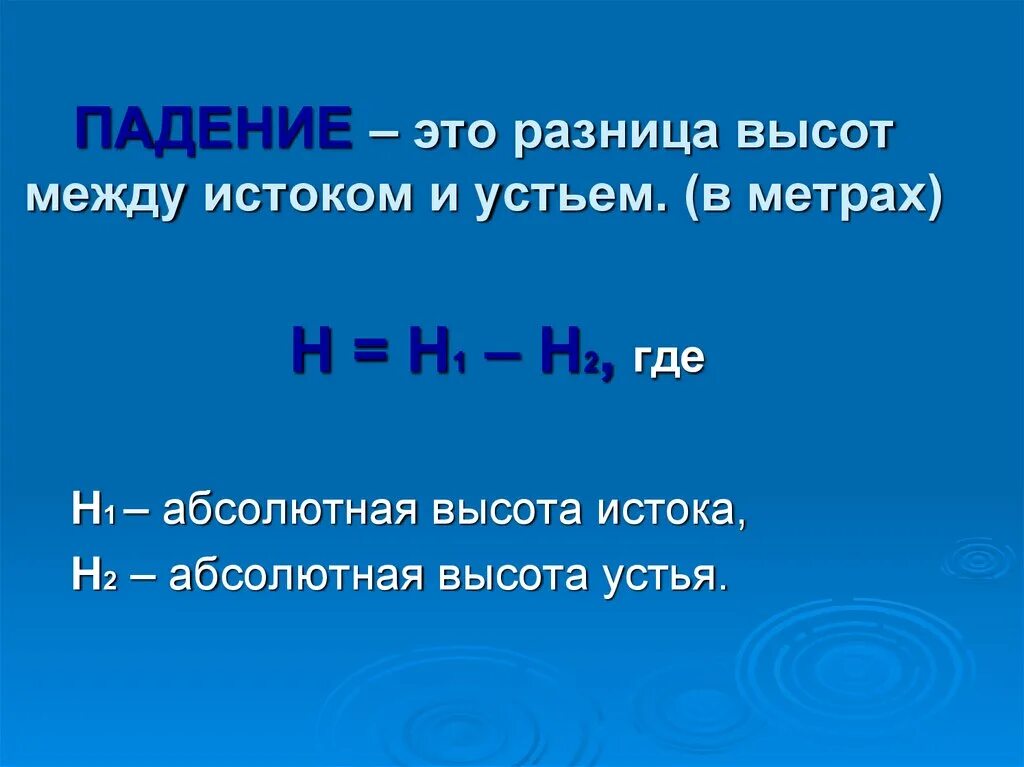 ПАДЕНИЕ – это разница высот между истоком и устьем. (в метрах)

$H = H_1 – H_2$, где

$H_1$ – абсолютная высота истока,

$H_2$ – абсолютная высота устья.